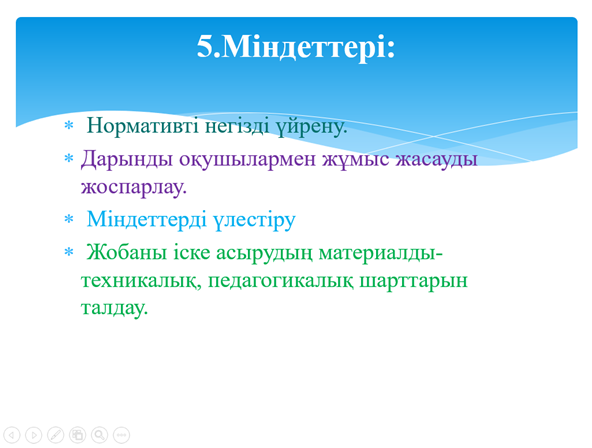 5.Міндеттері:

* Нормативті негізді үйрену.
* Дарынды оқушылармен жұмыс жасауды жоспарлау.
* Міндеттерді үлестіру
* Жобаны іске асырудың материалды-техникалық, педагогикалық шарттарын талдау.